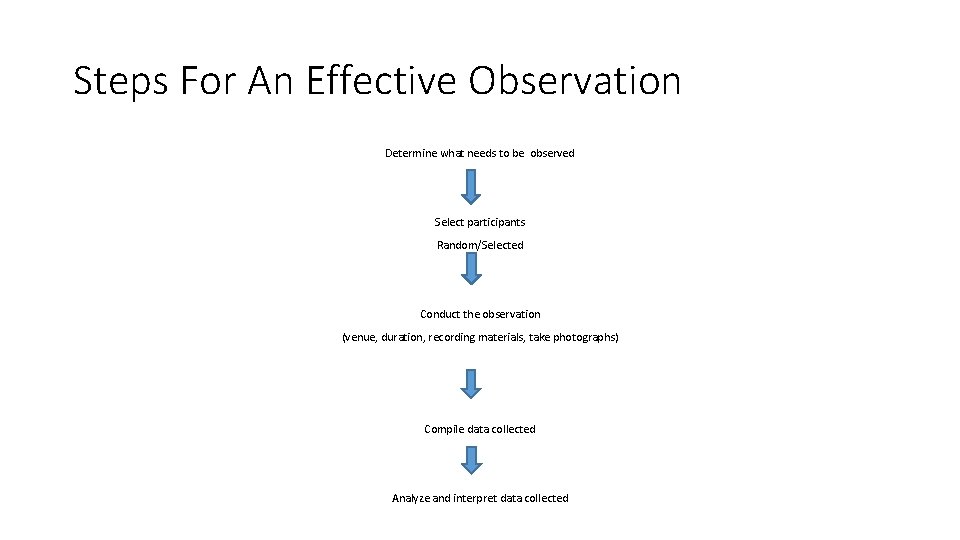 Steps For An Effective Observation

Determine what needs to be observed

Select participants

Random/Selected

Conduct the observation

(venue, duration, recording materials, take photographs)

Compile data collected

Analyze and interpret data collected